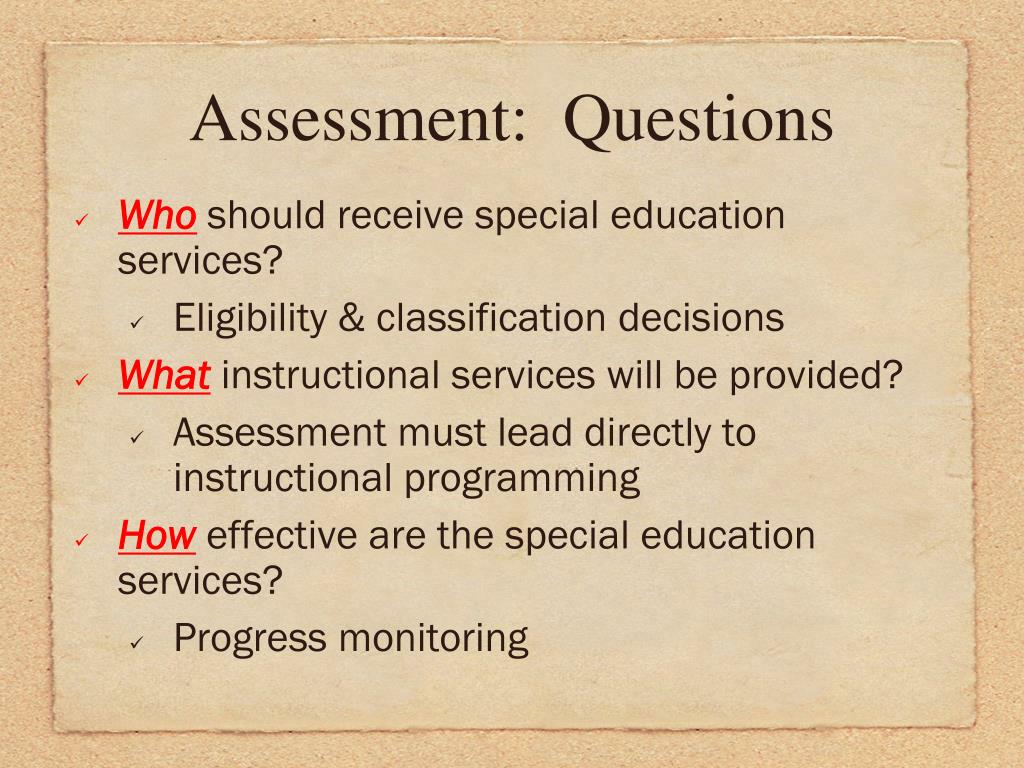 Assessment: Questions

✓ Who should receive special education services?
  ✓ Eligibility & classification decisions
✓ What instructional services will be provided?
  ✓ Assessment must lead directly to instructional programming
✓ How effective are the special education services?
  ✓ Progress monitoring